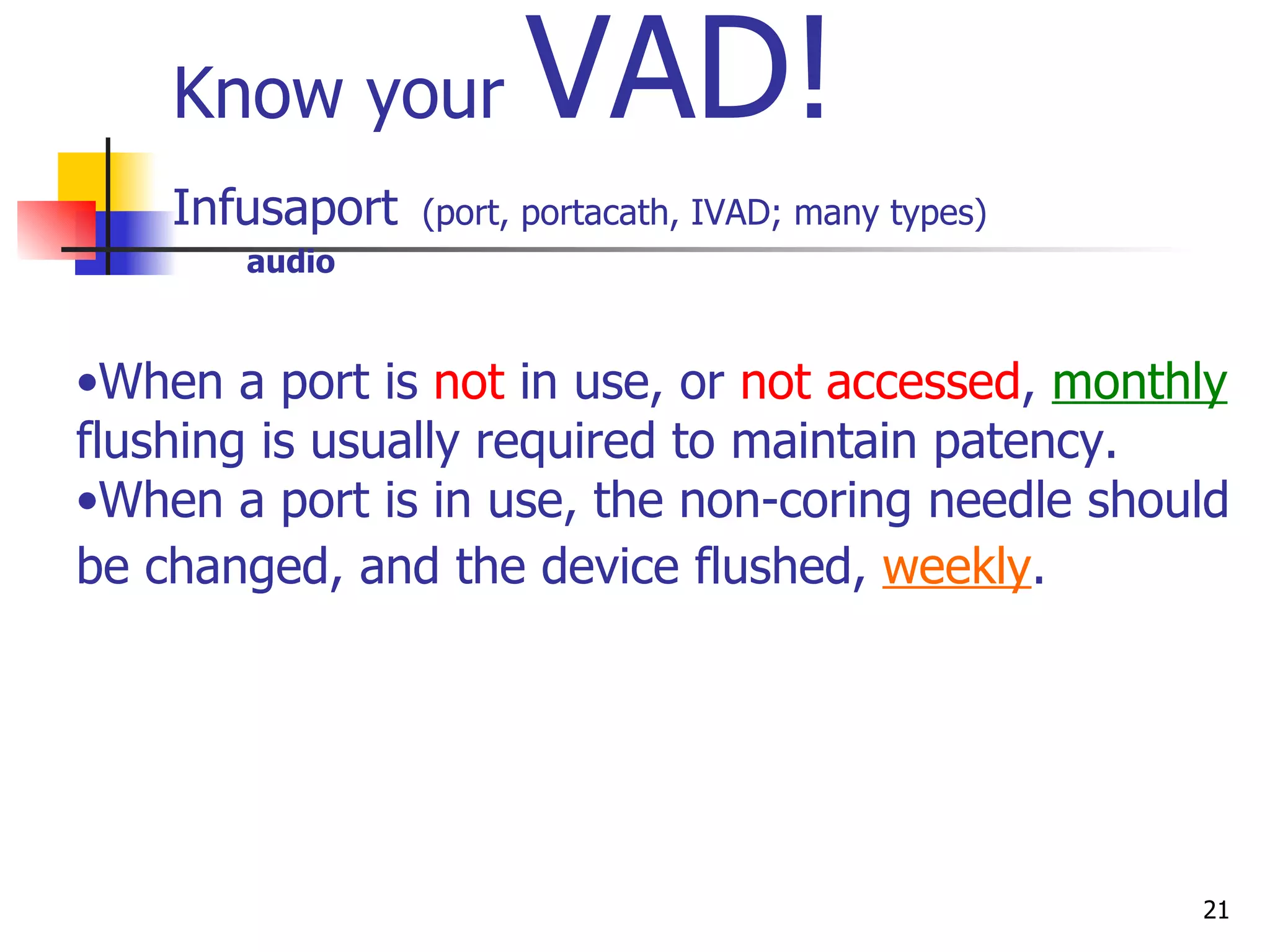 Know your VAD!

Infusaport (port, portacath, IVAD; many types)

audio

•When a port is not in use, or not accessed, monthly flushing is usually required to maintain patency.
•When a port is in use, the non-coring needle should be changed, and the device flushed, weekly.

21